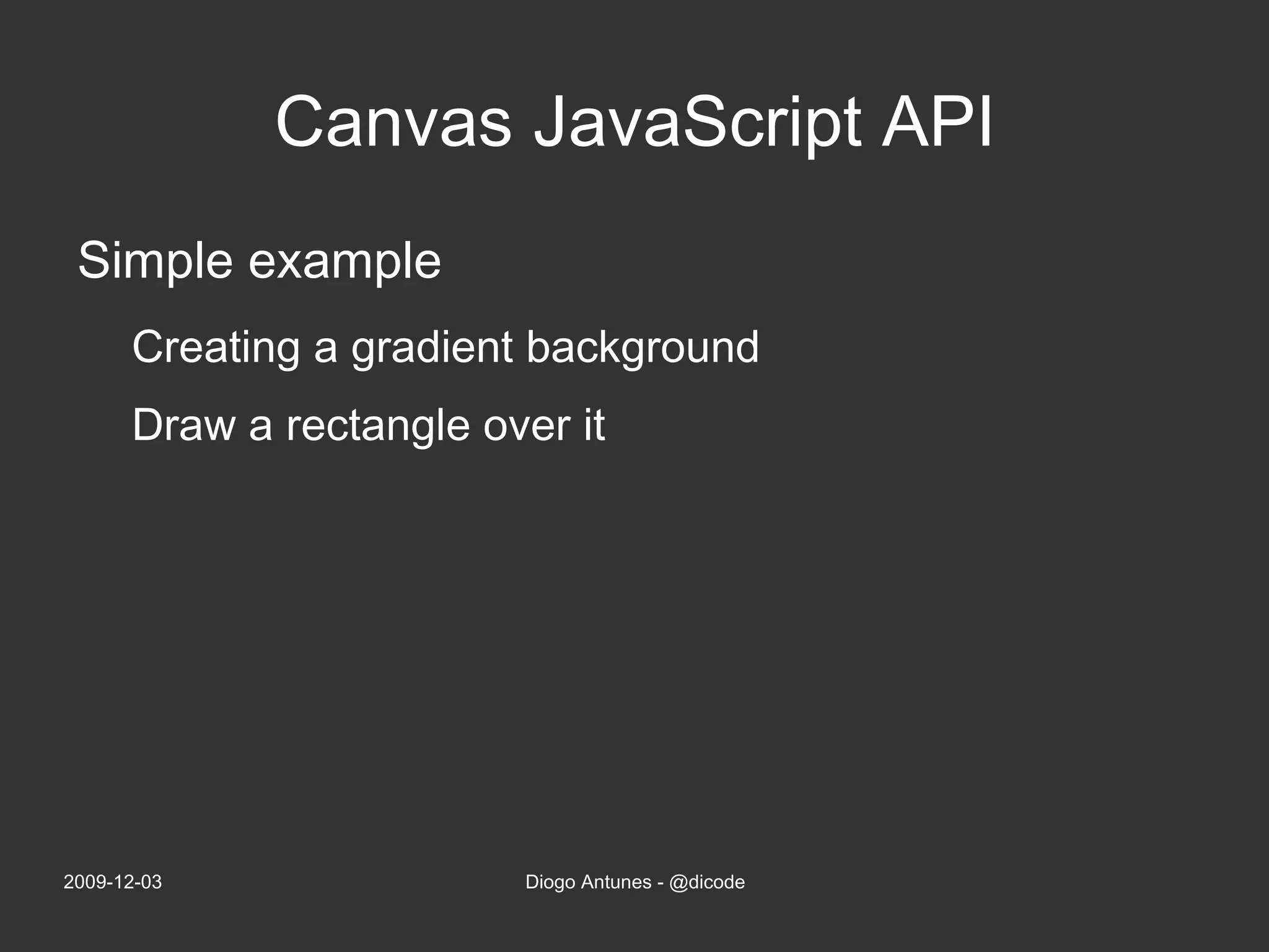 Canvas JavaScript API

Simple example

Creating a gradient background

Draw a rectangle over it

2009-12-03

Diogo Antunes - @dicode